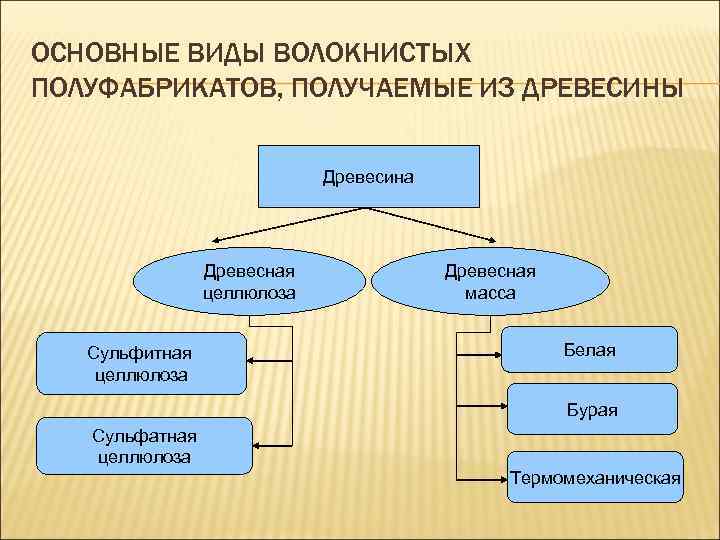 ОСНОВНЫЕ ВИДЫ ВОЛОКНИСТЫХ ПОЛУФАБРИКАТОВ, ПОЛУЧАЕМЫЕ ИЗ ДРЕВЕСИНЫ

Древесина

Древесная целлюлоза

Древесная масса

Сульфитная целлюлоза

Сульфатная целлюлоза

Белая

Бурая

Термомеханическая